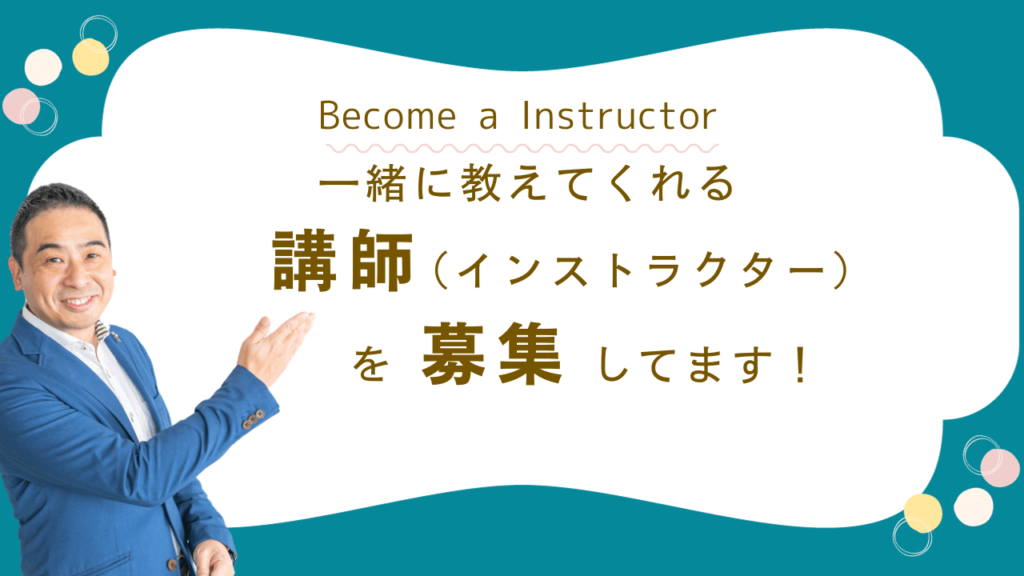 Become a Instructor

一緒に教えてくれる

講師（インストラクター）

を 募集 してます！